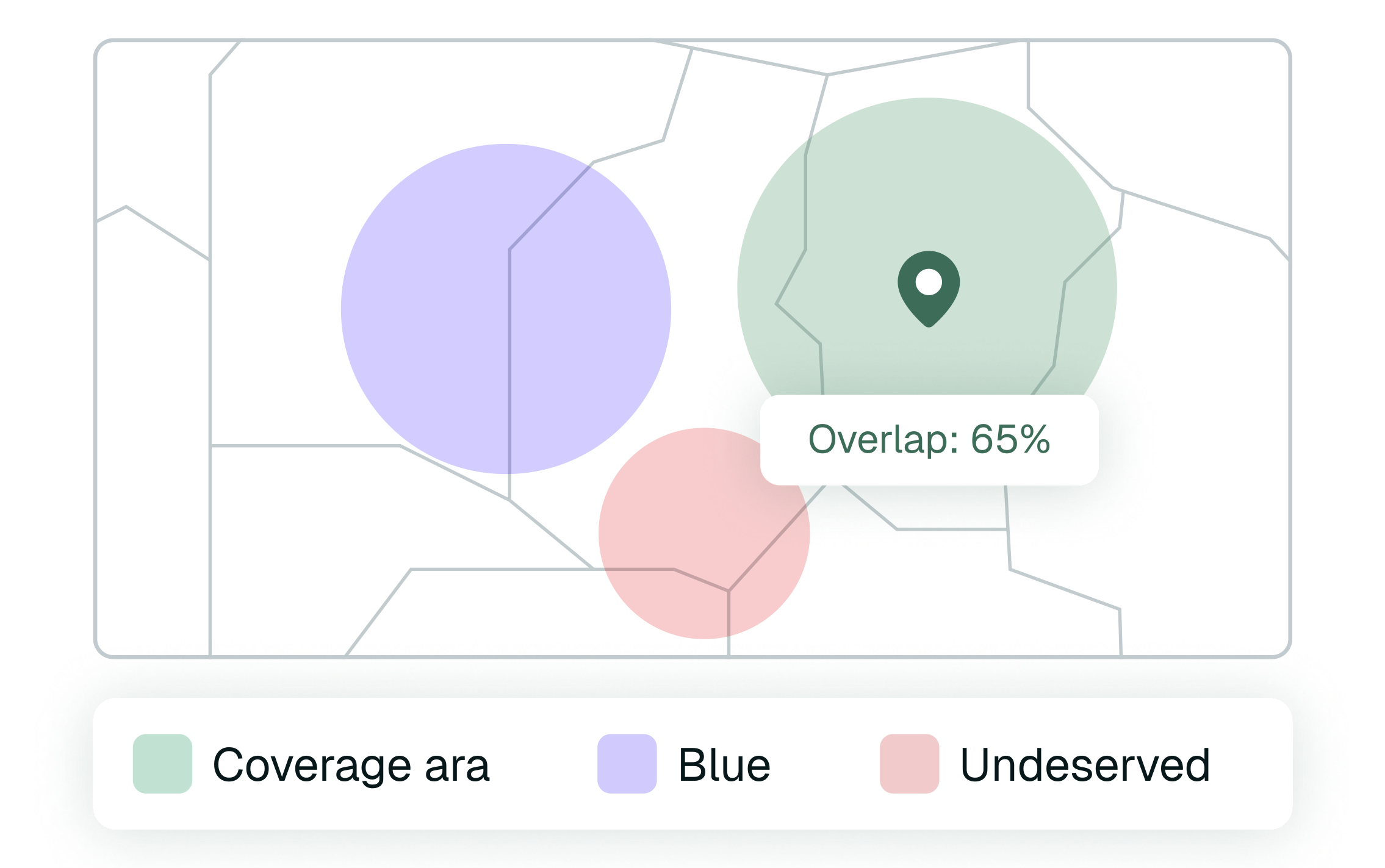 Overlap: 65%

Coverage ara

Blue

Undeserved